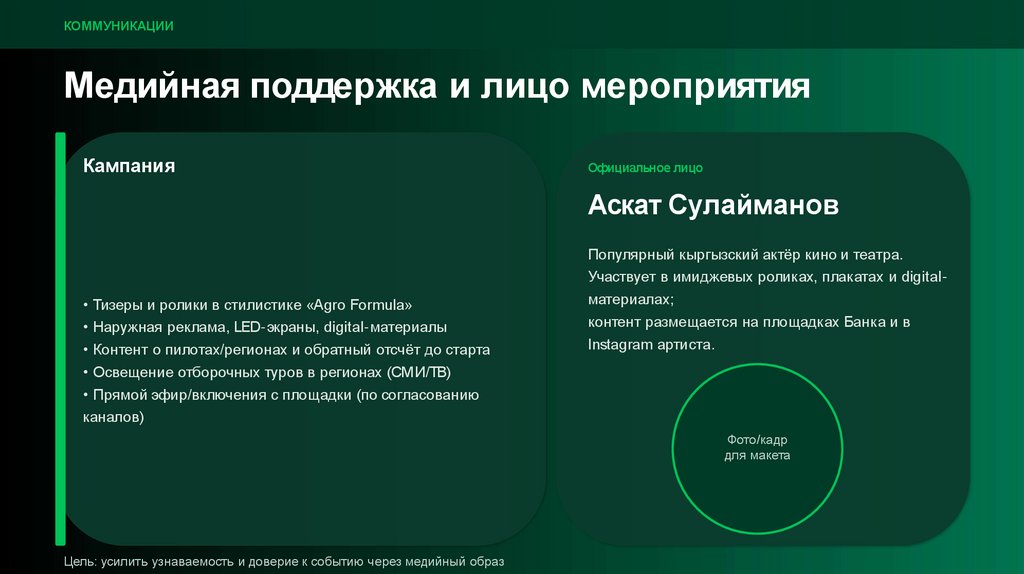 КОММУНИКАЦИИ

Медийная поддержка и лицо мероприятия

Кампания

• Тизеры и ролики в стилистике «Agro Formula»
• Наружная реклама, LED-экраны, digital-материалы
• Контент о пилотах/регионах и обратный отсчёт до старта
• Освещение отборочных туров в регионах (СМИ/ТВ)
• Прямой эфир/включения с площадки (по согласованию каналов)

Официальное лицо

Аскат Сулайманов

Популярный кыргызский актёр кино и театра.
Участвует в имиджевых роликах, плакатах и digital-материалах;
контент размещается на площадках Банка и в Instagram артиста.

Фото/кадр
для макета

Цель: усилить узнаваемость и доверие к событию через медийный образ